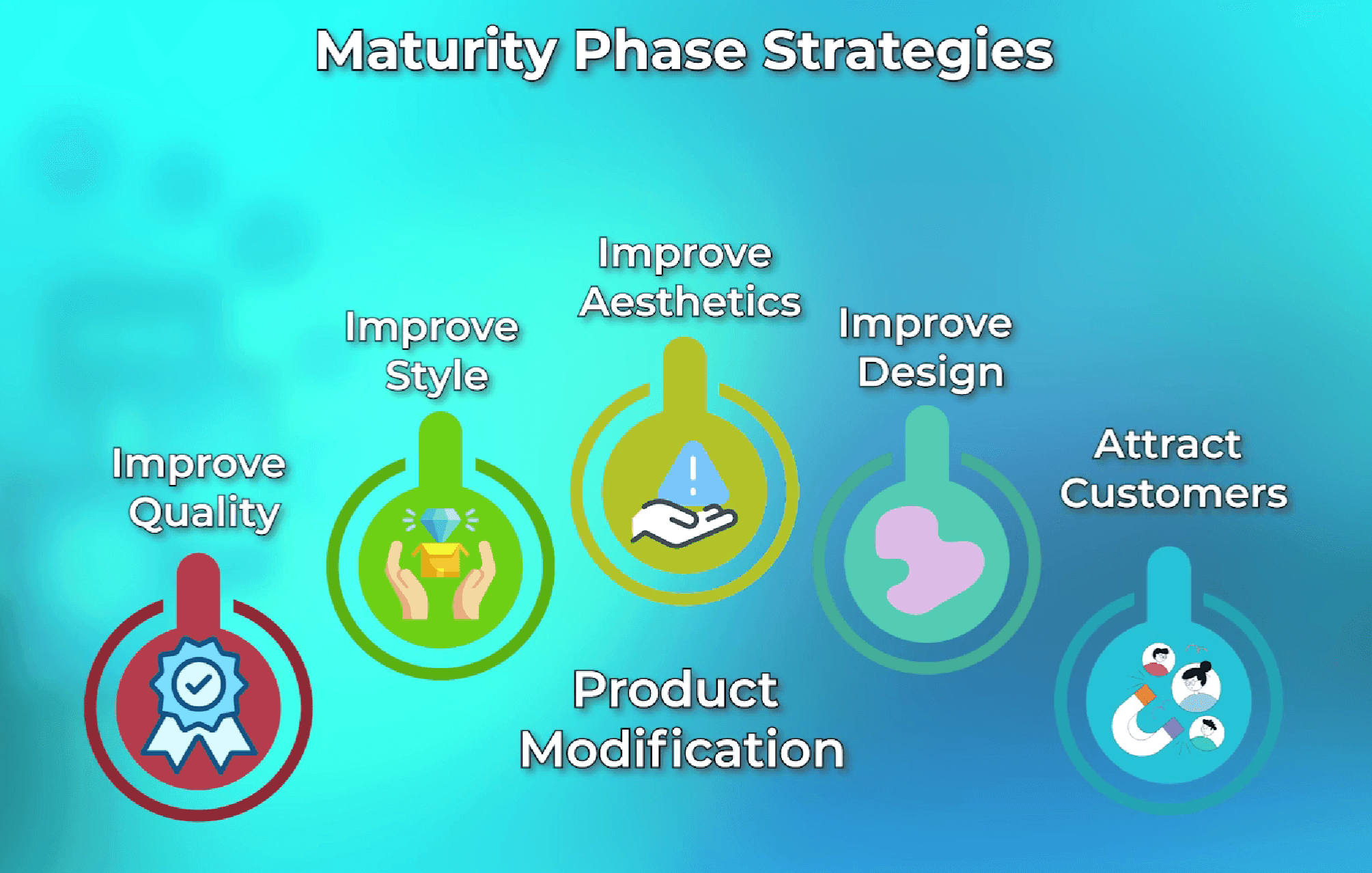 Maturity Phase Strategies

Improve Quality

Improve Style

Improve Aesthetics

Improve Design

Attract Customers

Product Modification